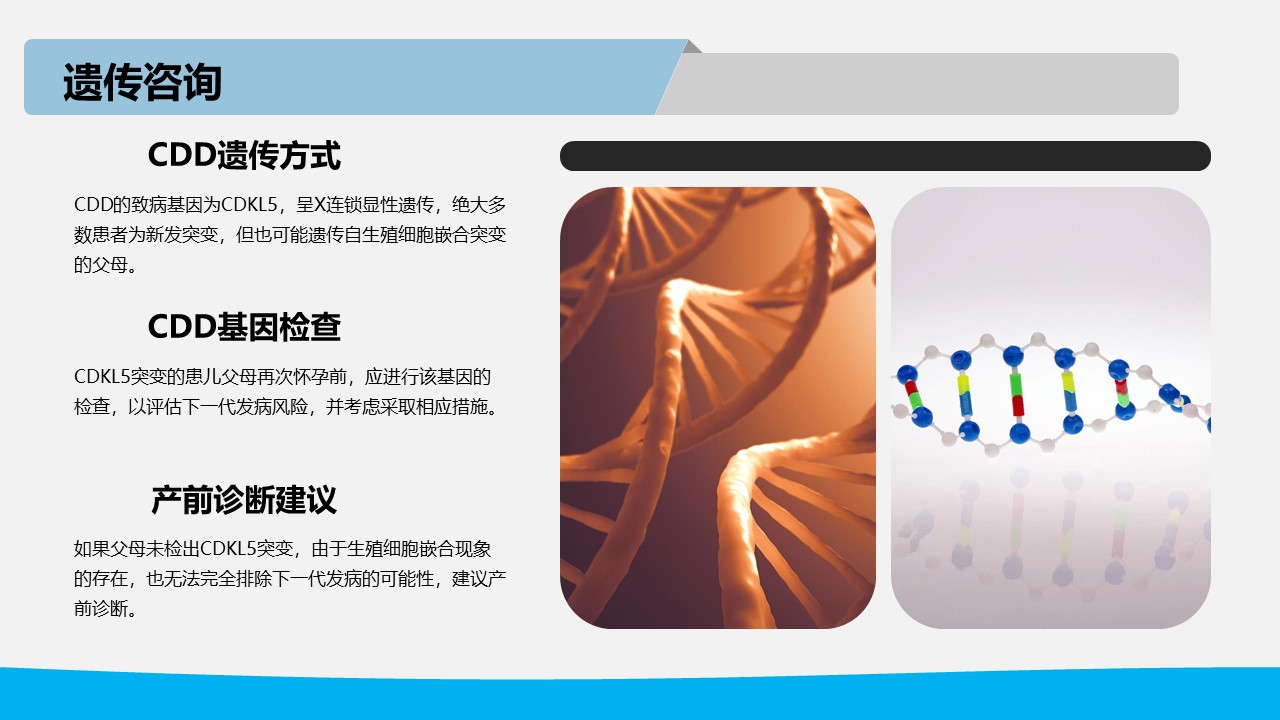 遗传咨询

CDD遗传方式

CDD的致病基因为CDKL5，呈X连锁显性遗传，绝大多数患者为新发突变，但也可能遗传自生殖细胞嵌合突变的父母。

CDD基因检查

CDKL5突变的患儿父母再次怀孕前，应进行该基因的检查，以评估下一代发病风险，并考虑采取相应措施。

产前诊断建议

如果父母未检出CDKL5突变，由于生殖细胞嵌合现象的存在，也无法完全排除下一代发病的可能性，建议产前诊断。